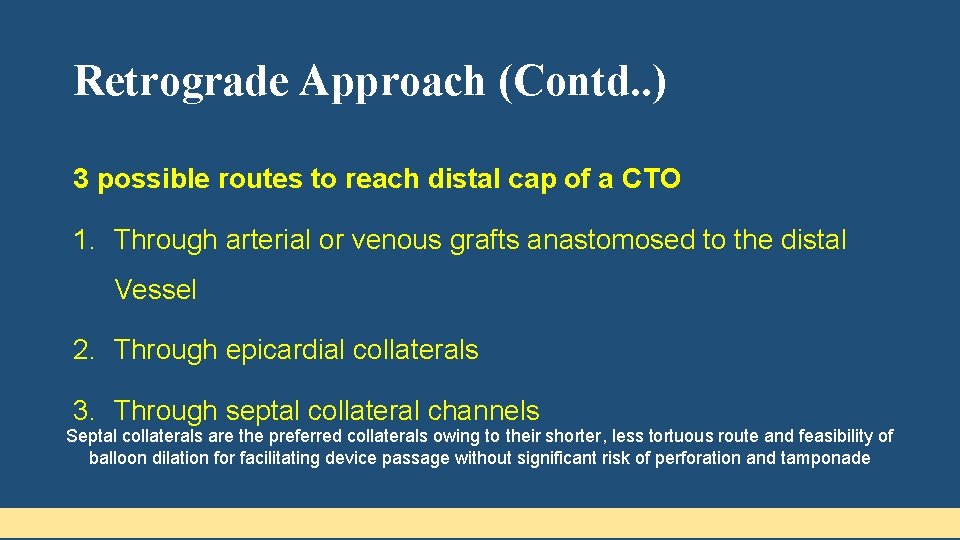 Retrograde Approach (Contd..)

3 possible routes to reach distal cap of a CTO

1. Through arterial or venous grafts anastomosed to the distal Vessel

2. Through epicardial collaterals

3. Through septal collateral channels

Septal collaterals are the preferred collaterals owing to their shorter, less tortuous route and feasibility of balloon dilation for facilitating device passage without significant risk of perforation and tamponade